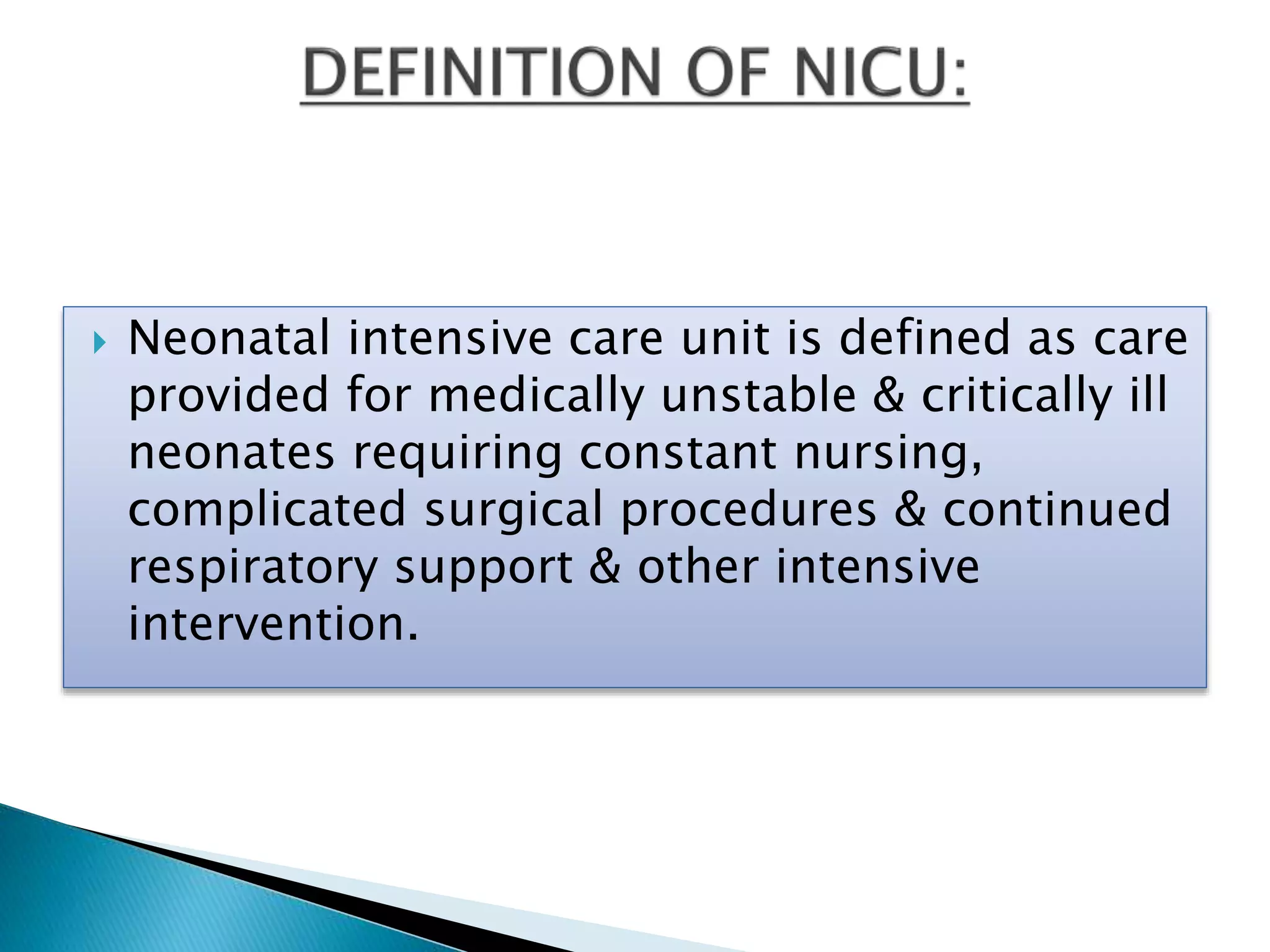 DEFINITION OF NICU:

Neonatal intensive care unit is defined as care provided for medically unstable & critically ill neonates requiring constant nursing, complicated surgical procedures & continued respiratory support & other intensive intervention.